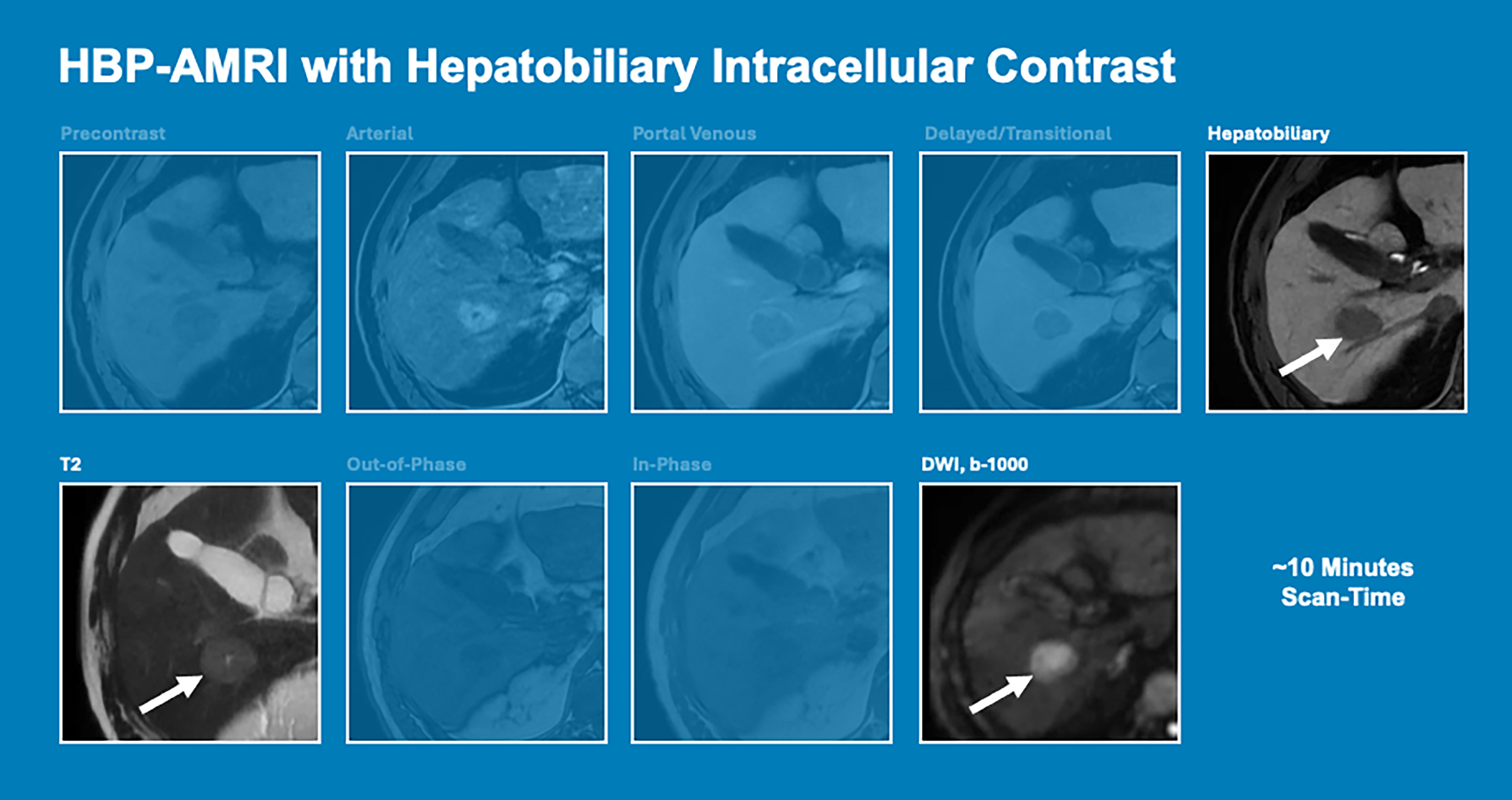 HBP-AMRI with Hepatobiliary Intracellular Contrast

Precontrast

Arterial

Portal Venous

Delayed/Transitional

Hepatobiliary

T2

Out-of-Phase

In-Phase

DWI, b-1000

~10 Minutes Scan-Time